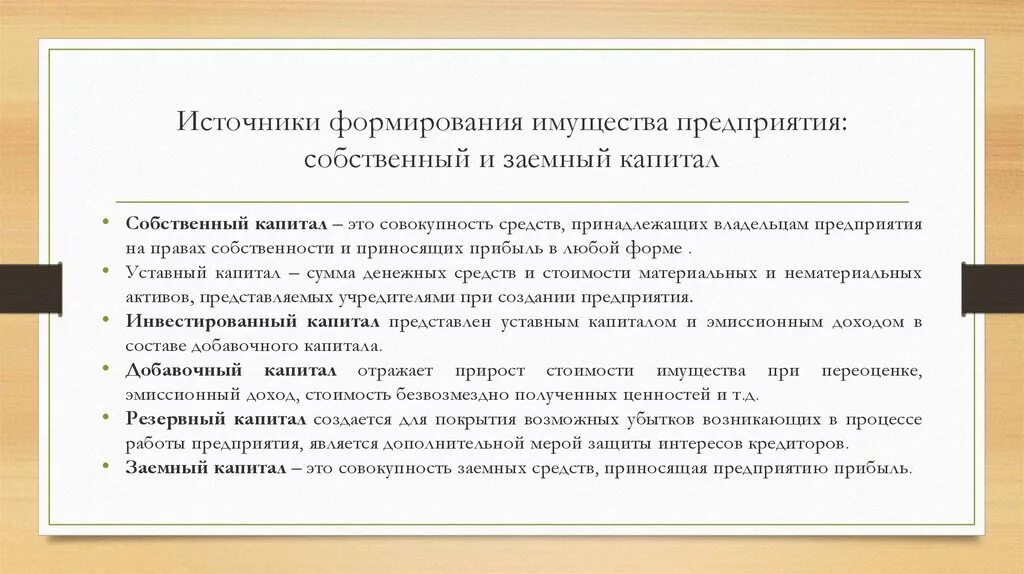 Источники формирования имущества предприятия: собственный и заемный капитал

• Собственный капитал – это совокупность средств, принадлежащих владельцам предприятия на правах собственности и приносящих прибыль в любой форме .
• Уставный капитал – сумма денежных средств и стоимости материальных и нематериальных активов, представляемых учредителями при создании предприятия.
• Инвестированный капитал представлен уставным капиталом и эмиссионным доходом в составе добавочного капитала.
• Добавочный капитал отражает прирост стоимости имущества при переоценке, эмиссионный доход, стоимость безвозмездно полученных ценностей и т.д.
• Резервный капитал создается для покрытия возможных убытков возникающих в процессе работы предприятия, является дополнительной мерой защиты интересов кредиторов.
• Заемный капитал – это совокупность заемных средств, приносящая предприятию прибыль.